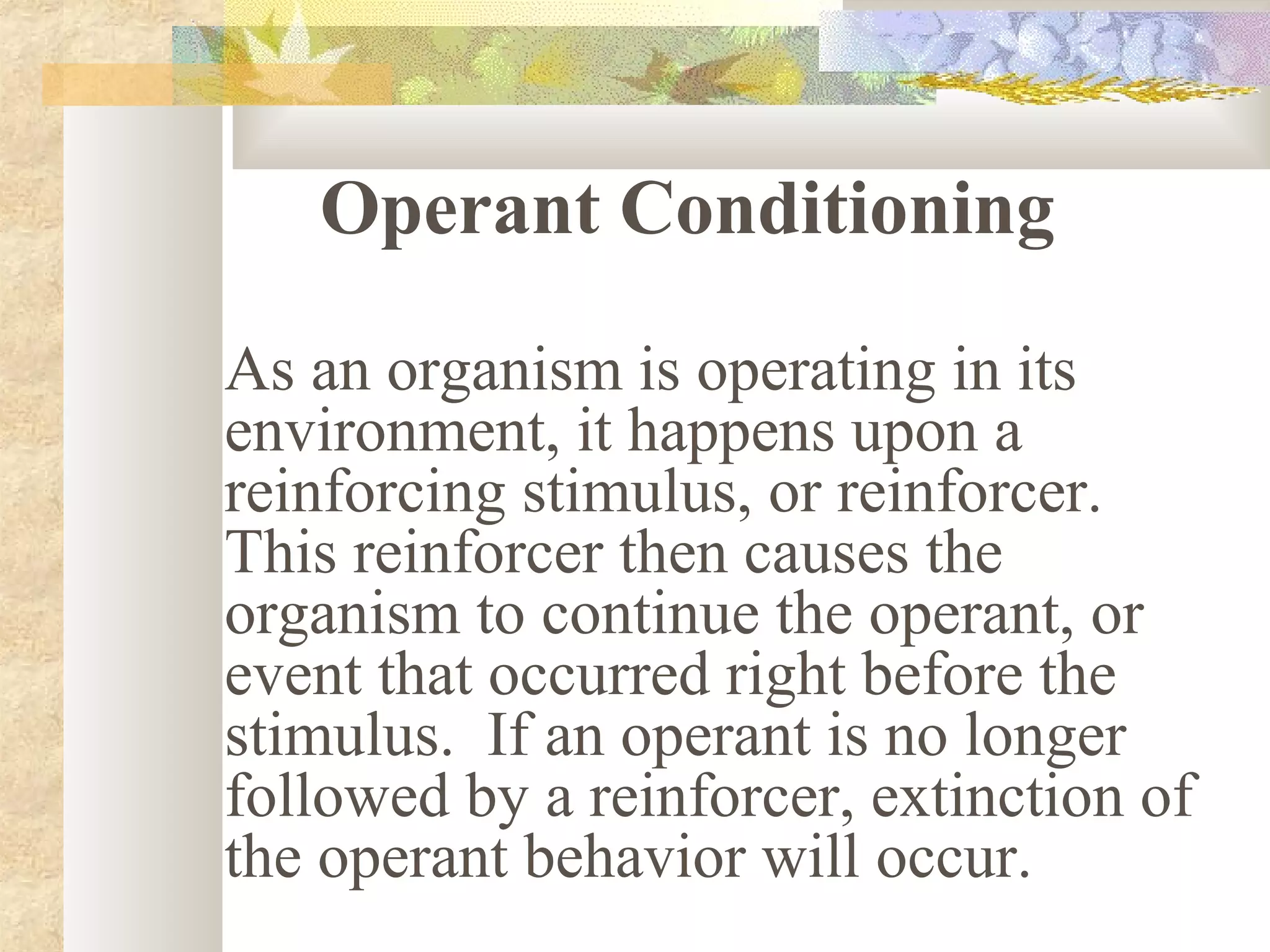 Operant Conditioning

As an organism is operating in its environment, it happens upon a reinforcing stimulus, or reinforcer. This reinforcer then causes the organism to continue the operant, or event that occurred right before the stimulus.  If an operant is no longer followed by a reinforcer, extinction of the operant behavior will occur.